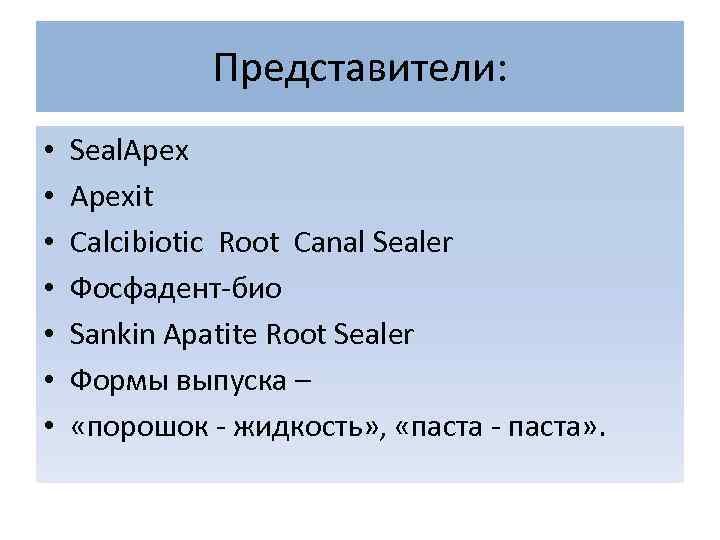 Представители:

• SealApex
• Apexit
• Calcibiotic Root Canal Sealer
• Фосфадент-био
• Sankin Apatite Root Sealer
• Формы выпуска –
• «порошок - жидкость», «паста - паста».